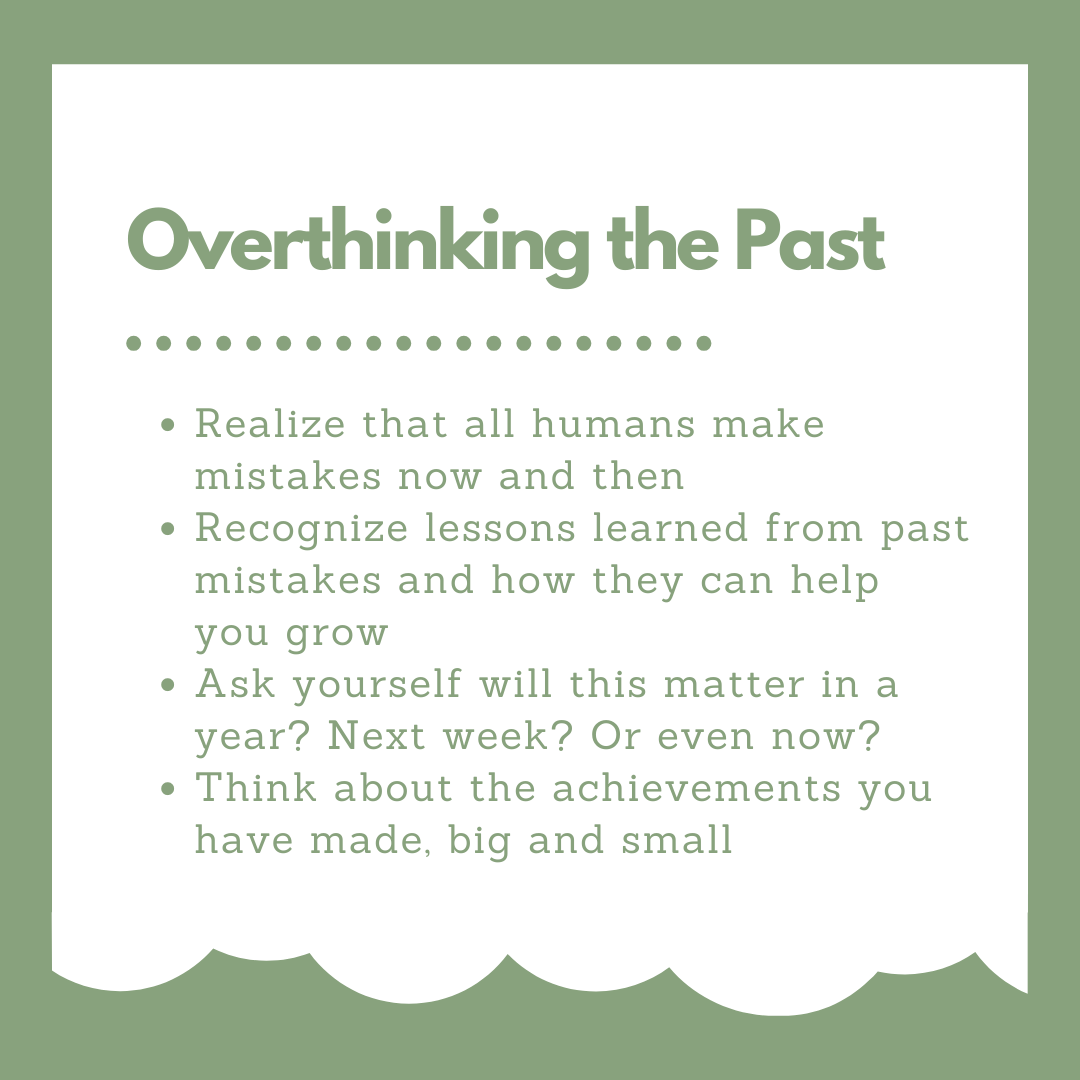 Overthinking the Past

- Realize that all humans make mistakes now and then
- Recognize lessons learned from past mistakes and how they can help you grow
- Ask yourself will this matter in a year? Next week? Or even now?
- Think about the achievements you have made, big and small